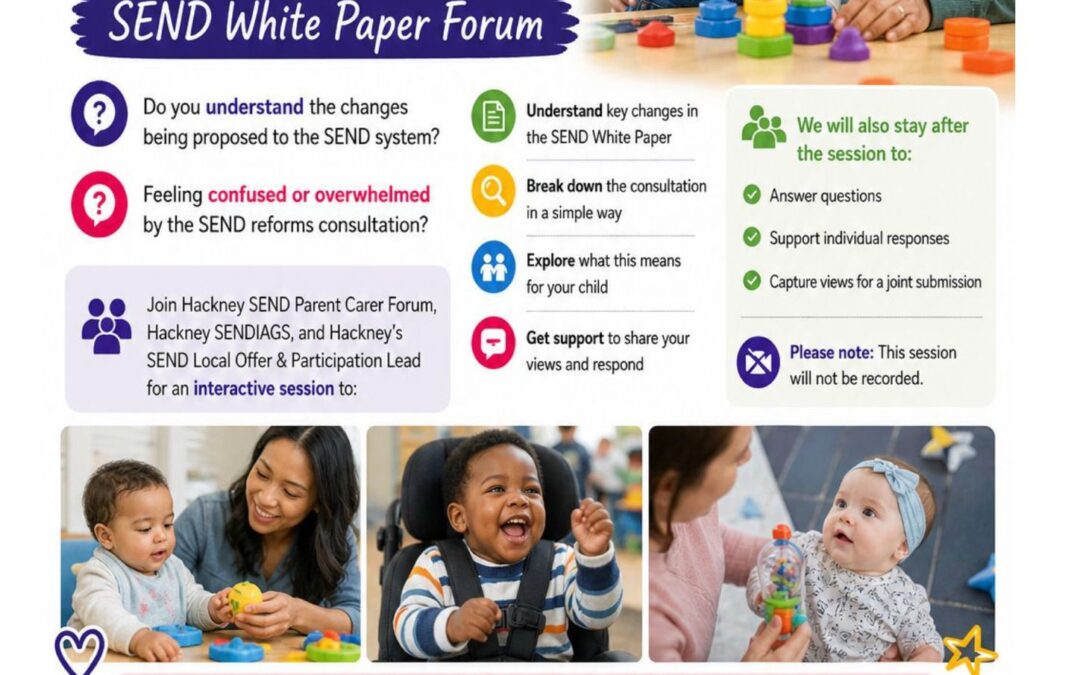 SEND White Paper Forum

Do you understand the changes being proposed to the SEND system?

Feeling confused or overwhelmed by the SEND reforms consultation?

Join Hackney SEND Parent Carer Forum, Hackney SENDIAGS, and Hackney's SEND Local Offer & Participation Lead for an interactive session to:

Understand key changes in the SEND White Paper

Break down the consultation in a simple way

Explore what this means for your child

Get support to share your views and respond

We will also stay after the session to:

Answer questions

Support individual responses

Capture views for a joint submission

Please note: This session will not be recorded.